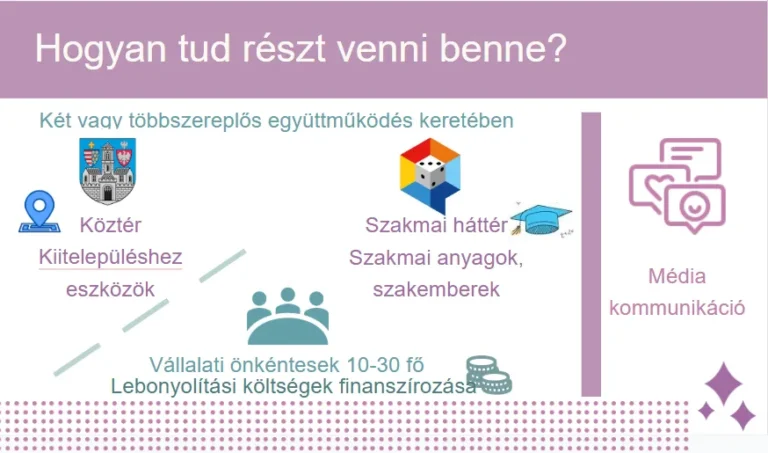 Hogyan tud részt venni benne?

Két vagy többszereplős együttműködés keretében

Köztér
Kiitelepüléshez
eszközök

Szakmai háttér
Szakmai anyagok,
szakemberek

Vállalati önkéntesek 10-30 fő
Lebonyolítási költségek finanszírozása

Média
kommunikáció